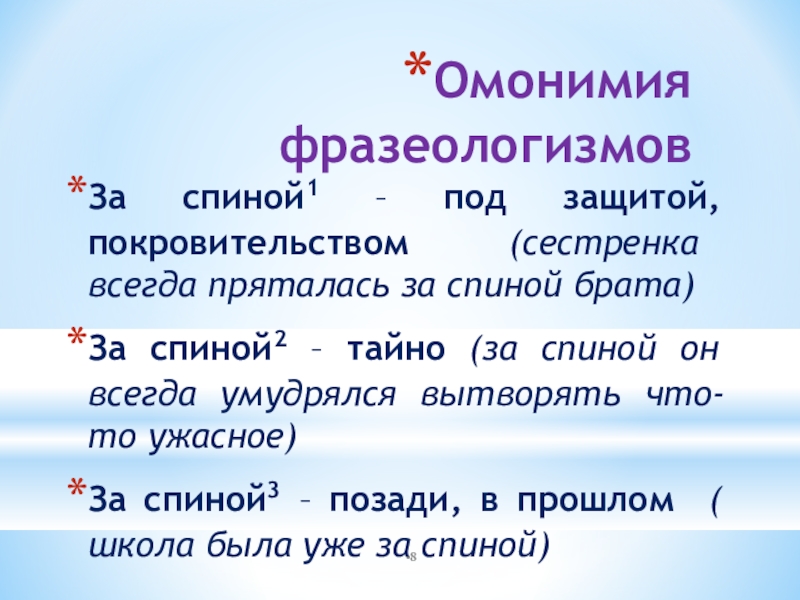 *Омонимия фразеологизмов

*За спиной$^1$ – под защитой, покровительством (сестренка всегда пряталась за спиной брата)

*За спиной$^2$ – тайно (за спиной он всегда умудрялся вытворять что-то ужасное)

*За спиной$^3$ – позади, в прошлом ( школа была уже за спиной)

8